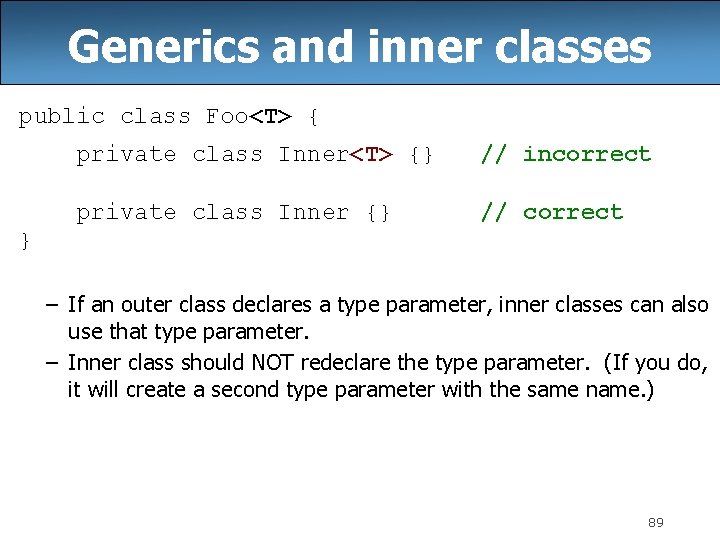 Generics and inner classes

public class Foo<T> {
    private class Inner<T> {}    // incorrect

    private class Inner {}       // correct
}

– If an outer class declares a type parameter, inner classes can also use that type parameter.
– Inner class should NOT redeclare the type parameter. (If you do, it will create a second type parameter with the same name.)

89